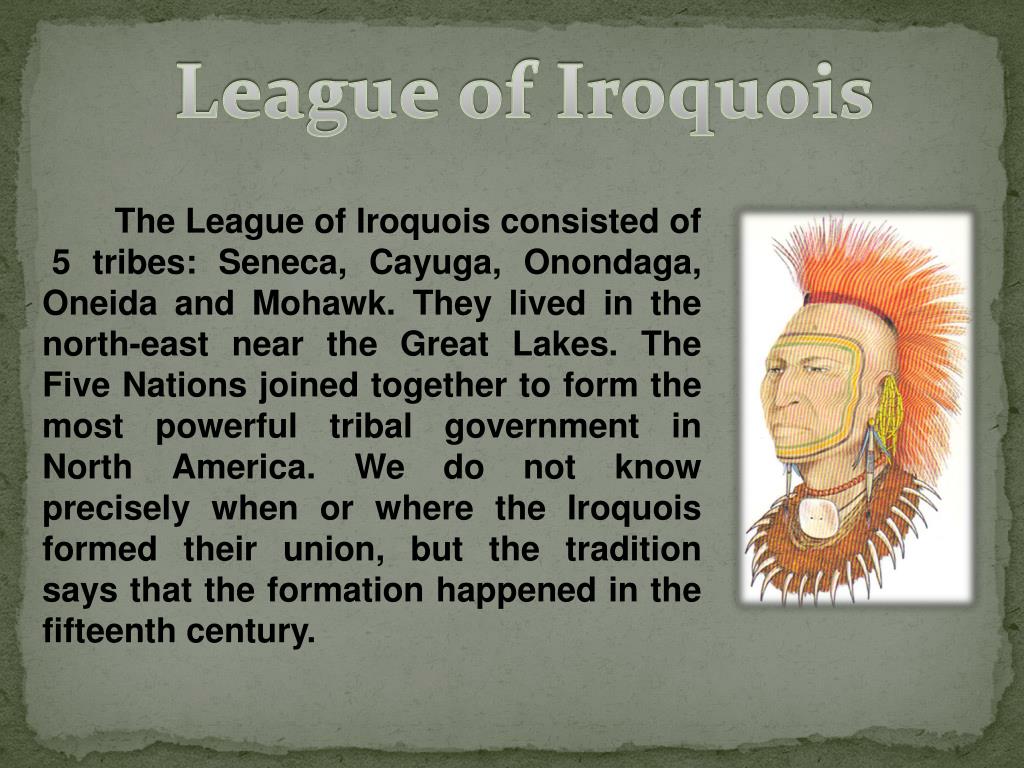 League of Iroquois

The League of Iroquois consisted of 5 tribes: Seneca, Cayuga, Onondaga, Oneida and Mohawk. They lived in the north-east near the Great Lakes. The Five Nations joined together to form the most powerful tribal government in North America. We do not know precisely when or where the Iroquois formed their union, but the tradition says that the formation happened in the fifteenth century.